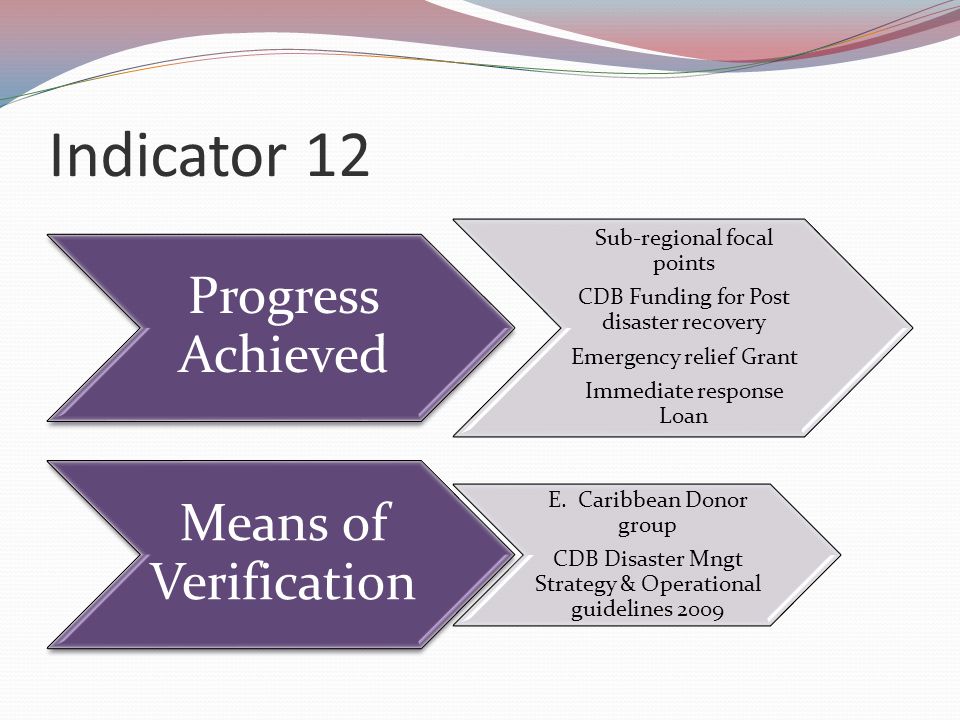 Indicator 12

Progress Achieved

Sub-regional focal points

CDB Funding for Post disaster recovery

Emergency relief Grant

Immediate response Loan

Means of Verification

E. Caribbean Donor group

CDB Disaster Mngt Strategy & Operational guidelines 2009